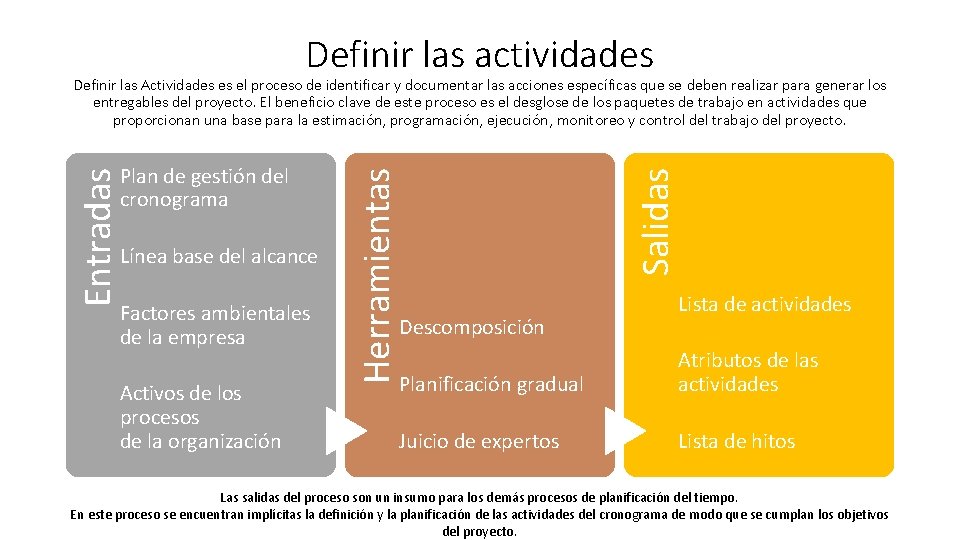 Definir las actividades

Definir las Actividades es el proceso de identificar y documentar las acciones específicas que se deben realizar para generar los entregables del proyecto. El beneficio clave de este proceso es el desglose de los paquetes de trabajo en actividades que proporcionan una base para la estimación, programación, ejecución, monitoreo y control del trabajo del proyecto.

Entradas

Plan de gestión del cronograma

Línea base del alcance

Factores ambientales de la empresa

Activos de los procesos de la organización

Herramientas

Descomposición

Planificación gradual

Juicio de expertos

Salidas

Lista de actividades

Atributos de las actividades

Lista de hitos

Las salidas del proceso son un insumo para los demás procesos de planificación del tiempo.
En este proceso se encuentran implícitas la definición y la planificación de las actividades del cronograma de modo que se cumplan los objetivos del proyecto.